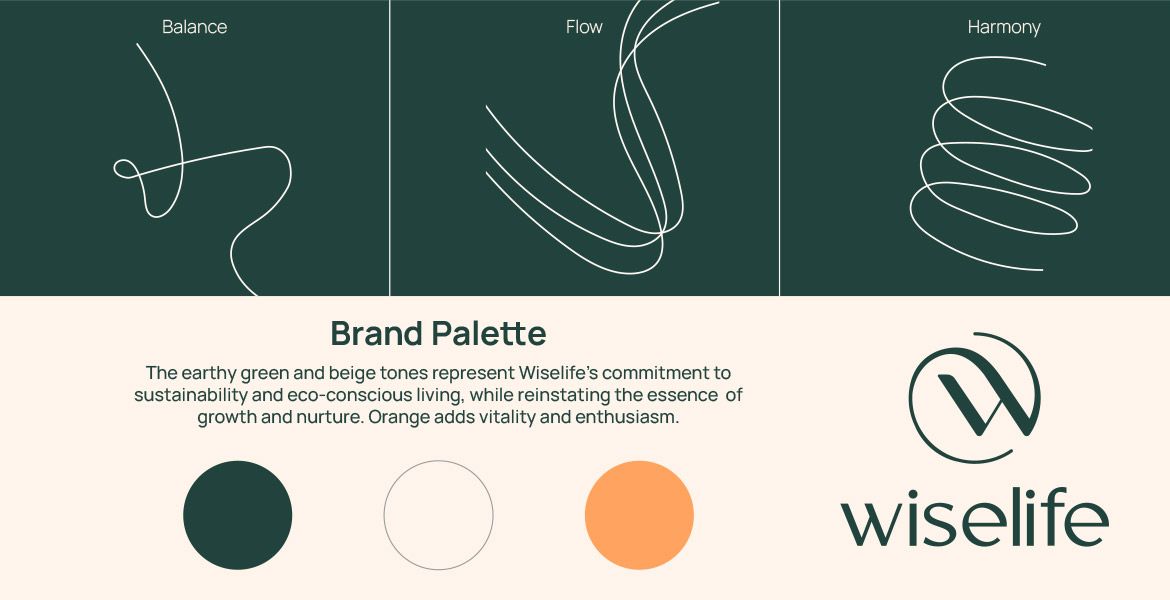 Balance

Flow

Harmony

Brand Palette

The earthy green and beige tones represent Wiselife's commitment to sustainability and eco-conscious living, while reinstating the essence of growth and nurture. Orange adds vitality and enthusiasm.

wiselife